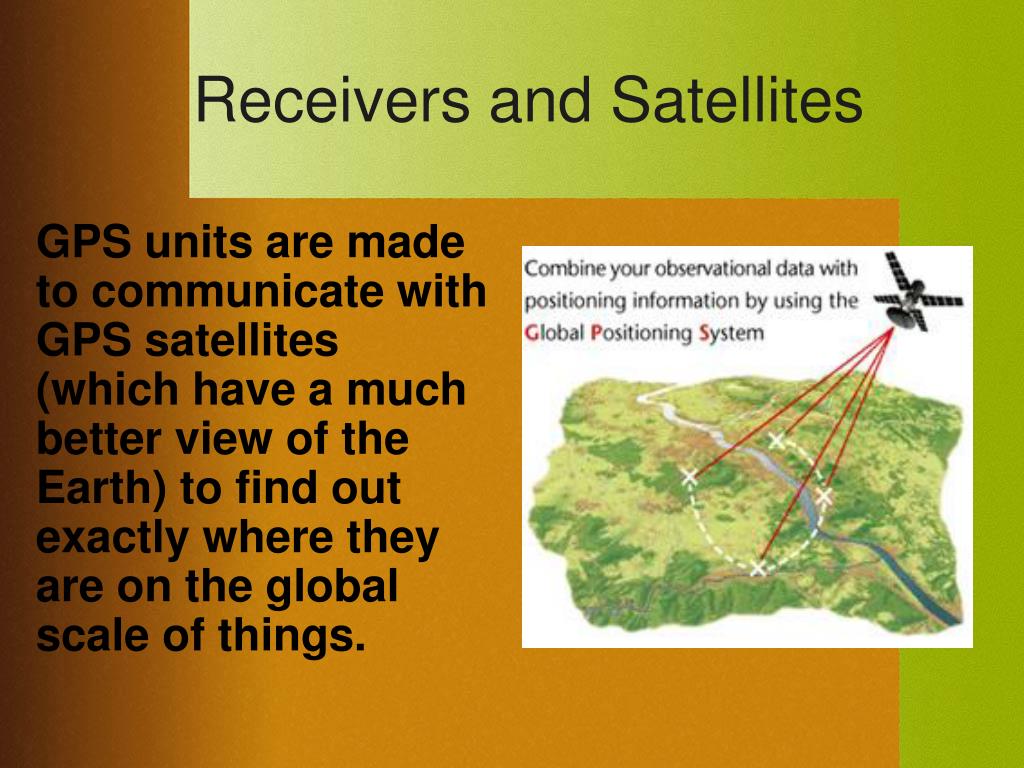 Receivers and Satellites

GPS units are made to communicate with GPS satellites (which have a much better view of the Earth) to find out exactly where they are on the global scale of things.

Combine your observational data with positioning information by using the Global Positioning System